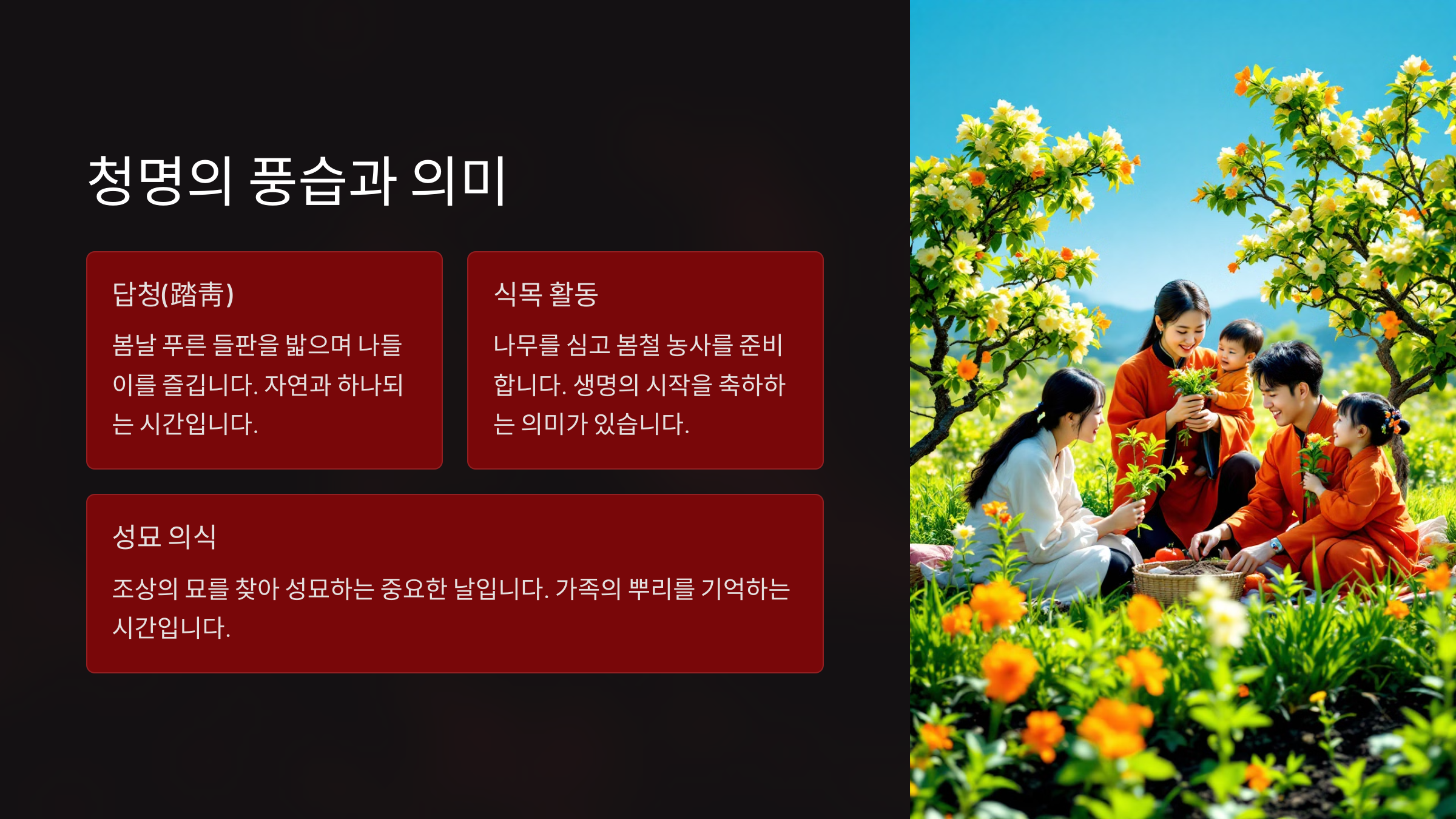 청명의 풍습과 의미

답청(踏靑)

봄날 푸른 들판을 밟으며 나들이를 즐깁니다. 자연과 하나되는 시간입니다.

식목 활동

나무를 심고 봄철 농사를 준비합니다. 생명의 시작을 축하하는 의미가 있습니다.

성묘 의식

조상의 묘를 찾아 성묘하는 중요한 날입니다. 가족의 뿌리를 기억하는 시간입니다.